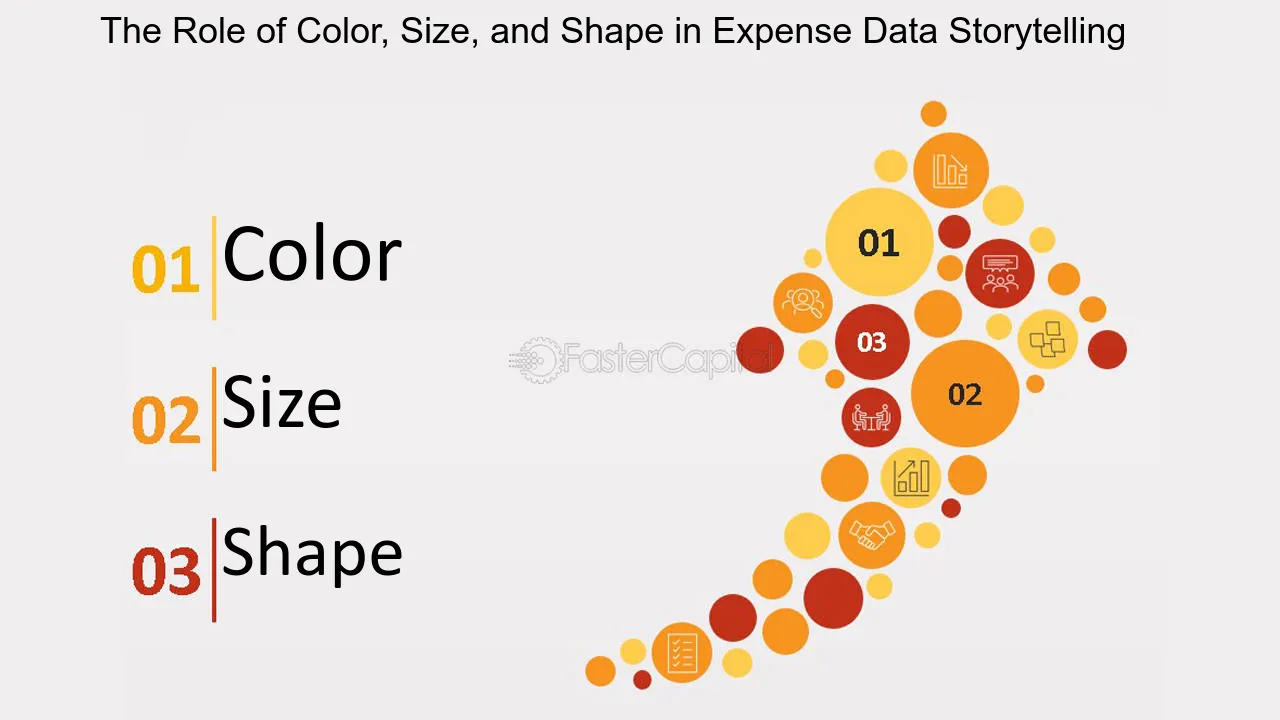 The Role of Color, Size, and Shape in Expense Data Storytelling

01 Color

02 Size

03 Shape

01

03

02

FasterCapital